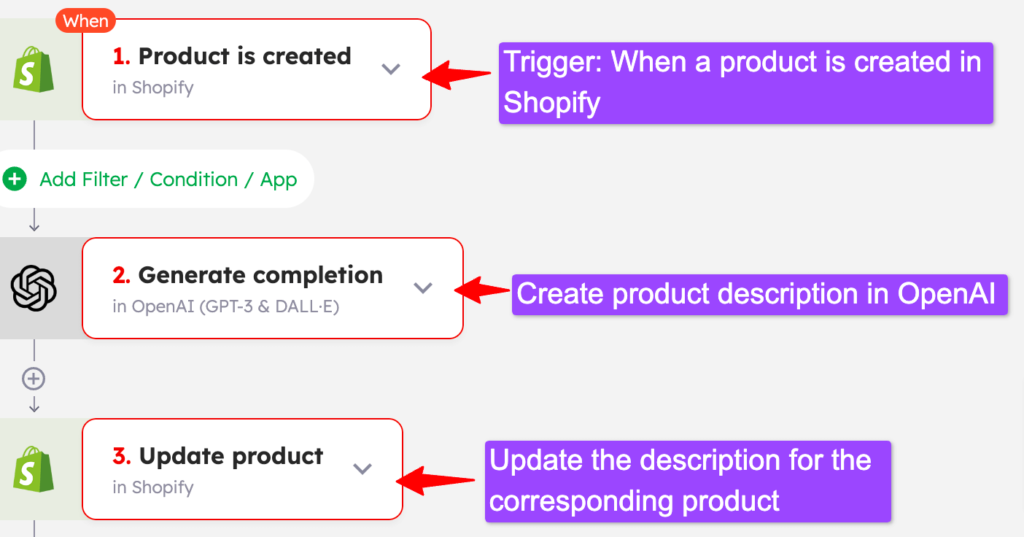 When

1. Product is created
in Shopify

Trigger: When a product is created in Shopify

Add Filter / Condition / App

2. Generate completion
in OpenAI (GPT-3 & DALL·E)

Create product description in OpenAI

3. Update product
in Shopify

Update the description for the corresponding product